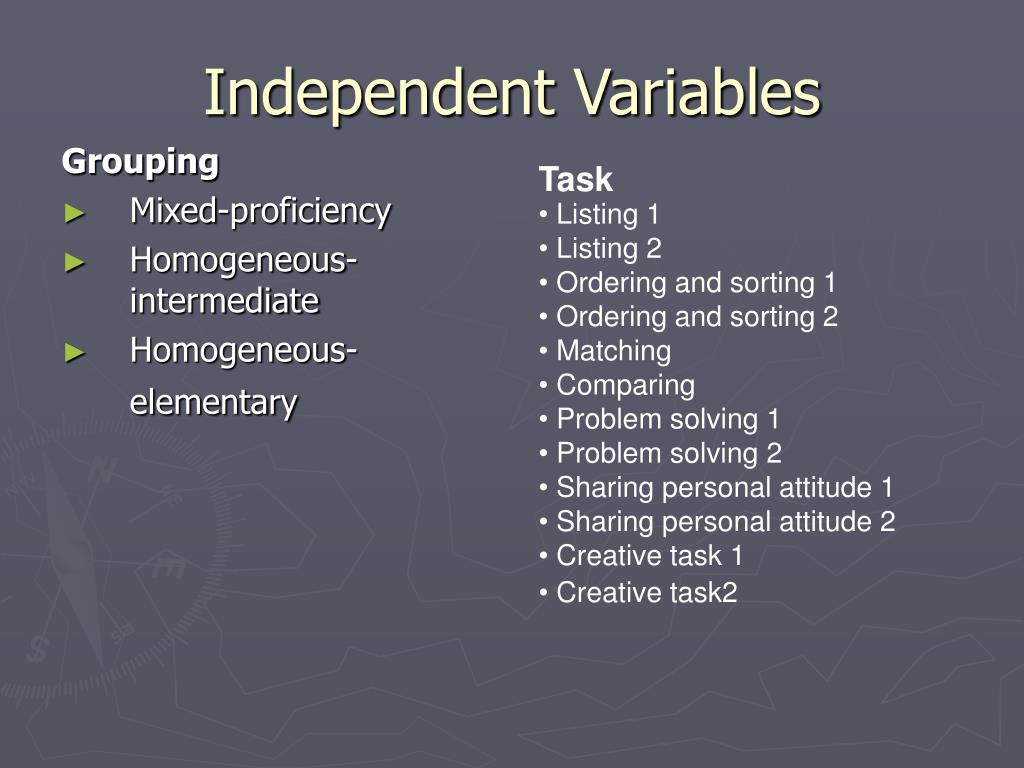 Independent Variables

Grouping

► Mixed-proficiency
► Homogeneous-intermediate
► Homogeneous-elementary

Task

• Listing 1
• Listing 2
• Ordering and sorting 1
• Ordering and sorting 2
• Matching
• Comparing
• Problem solving 1
• Problem solving 2
• Sharing personal attitude 1
• Sharing personal attitude 2
• Creative task 1
• Creative task2